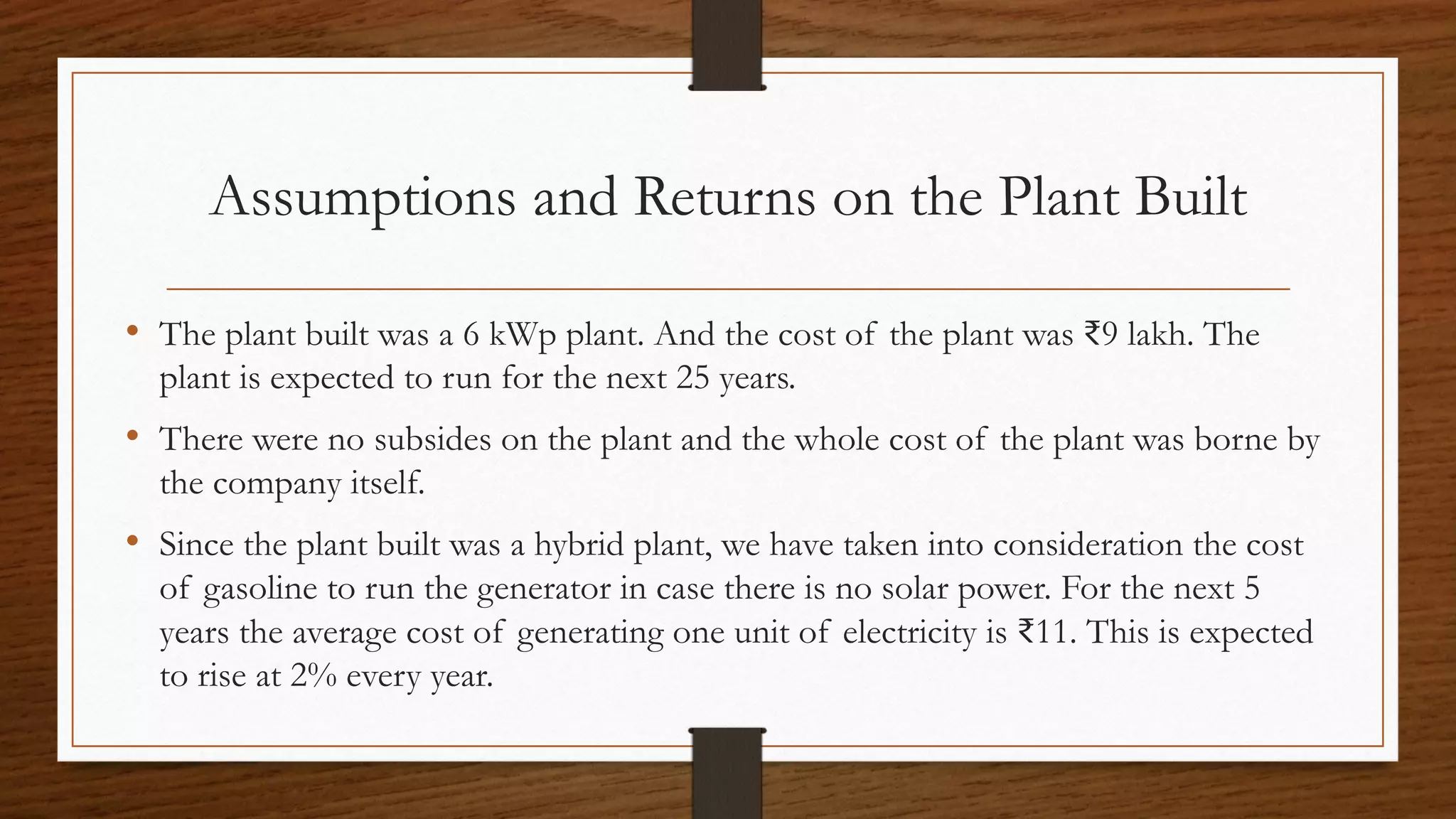 Assumptions and Returns on the Plant Built

• The plant built was a 6 kWp plant. And the cost of the plant was ₹9 lakh. The plant is expected to run for the next 25 years.

• There were no subsides on the plant and the whole cost of the plant was borne by the company itself.

• Since the plant built was a hybrid plant, we have taken into consideration the cost of gasoline to run the generator in case there is no solar power. For the next 5 years the average cost of generating one unit of electricity is ₹11. This is expected to rise at 2% every year.